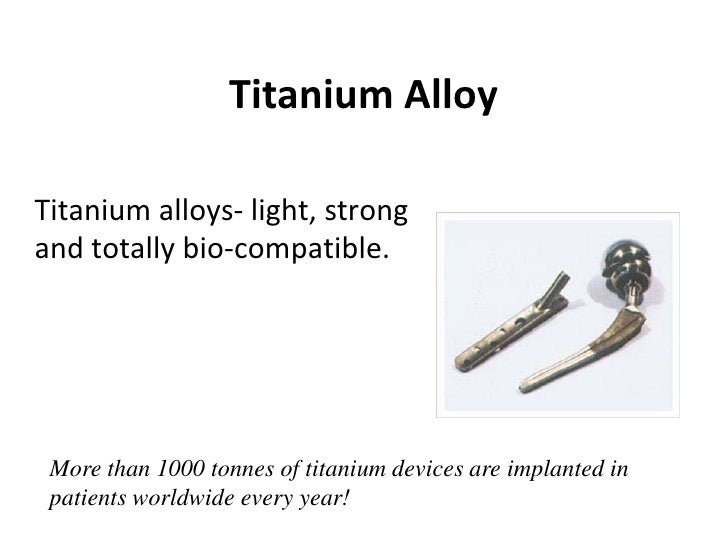 Titanium Alloy

Titanium alloys- light, strong and totally bio-compatible.

More than 1000 tonnes of titanium devices are implanted in patients worldwide every year!